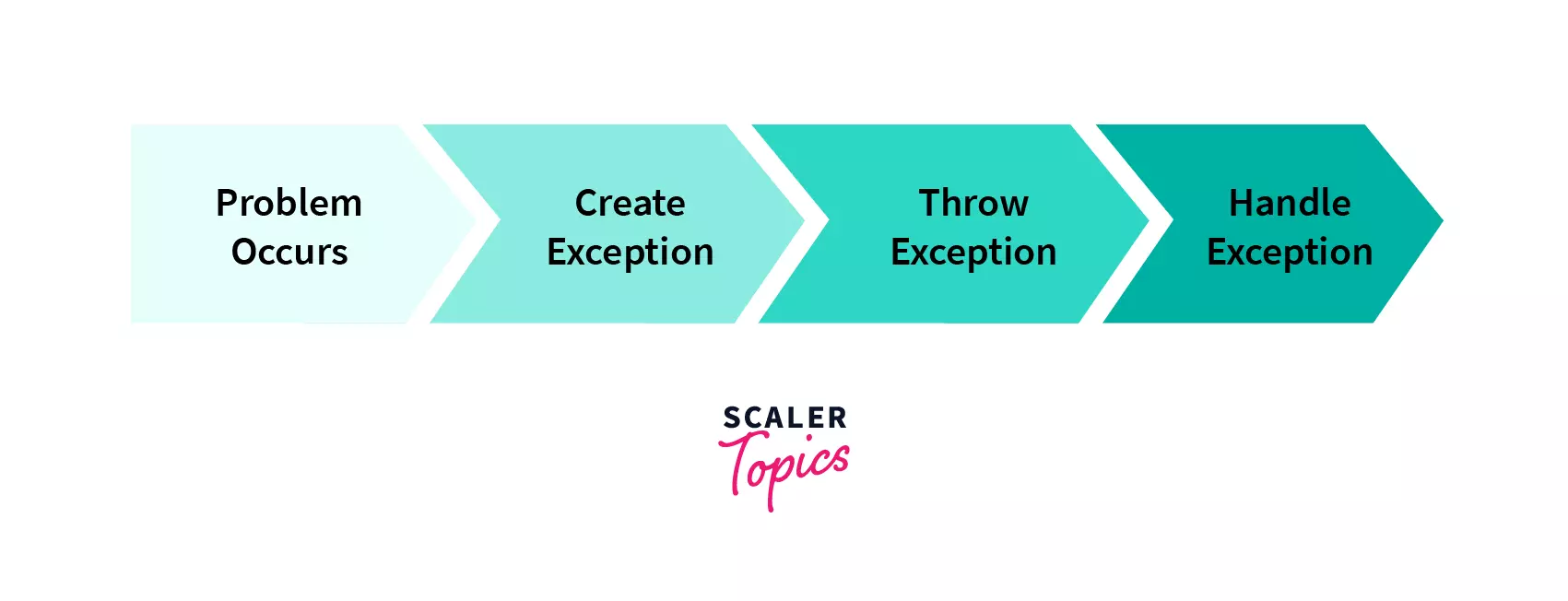 Problem Occurs

Create Exception

Throw Exception

Handle Exception

SCALER
Topics